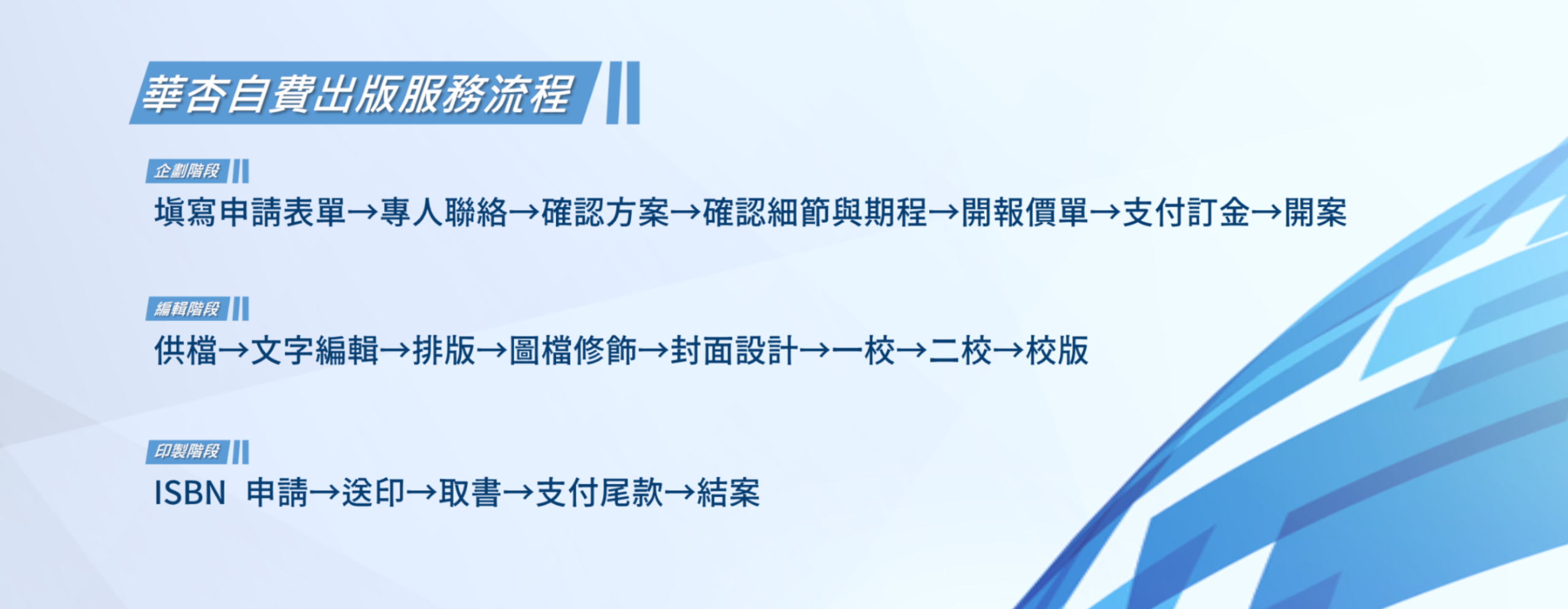 華杏自費出版服務流程

企劃階段

填寫申請表單→專人聯絡→確認方案→確認細節與期程→開報價單→支付訂金→開案

編輯階段

供檔→文字編輯→排版→圖檔修飾→封面設計→一校→二校→校版

印製階段

ISBN 申請→送印→取書→支付尾款→結案